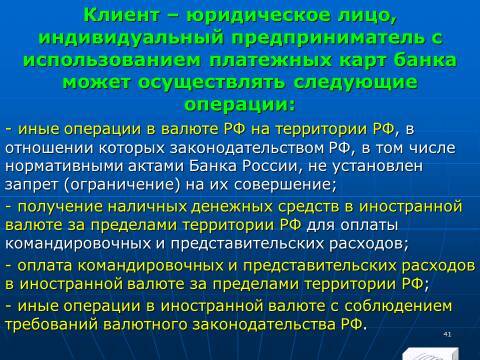 Клиент – юридическое лицо, индивидуальный предприниматель с использованием платежных карт банка может осуществлять следующие операции:

- иные операции в валюте РФ на территории РФ, в отношении которых законодательством РФ, в том числе нормативными актами Банка России, не установлен запрет (ограничение) на их совершение;

- получение наличных денежных средств в иностранной валюте за пределами территории РФ для оплаты командировочных и представительских расходов;

- оплата командировочных и представительских расходов в иностранной валюте за пределами территории РФ;

- иные операции в иностранной валюте с соблюдением требований валютного законодательства РФ.

41